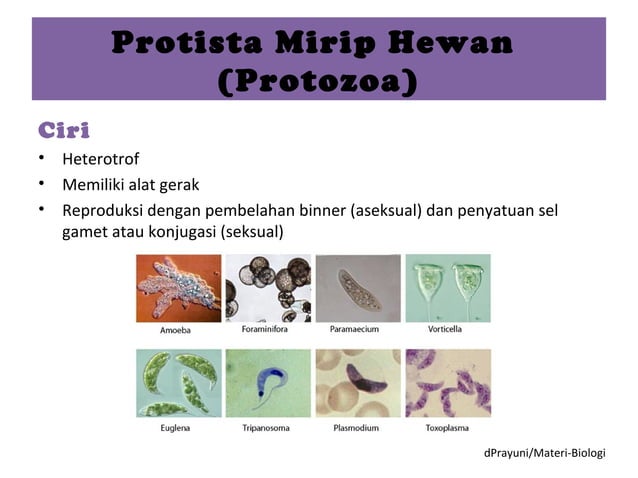 Protista Mirip Hewan (Protozoa)

Ciri

• Heterotrof
• Memiliki alat gerak
• Reproduksi dengan pembelahan binner (aseksual) dan penyatuan sel gamet atau konjugasi (seksual)

Amoeba
Foraminifora
Paramaecium
Vorticella
Euglena
Tripanosoma
Plasmodium
Toxoplasma

dPrayuni/Materi-Biologi